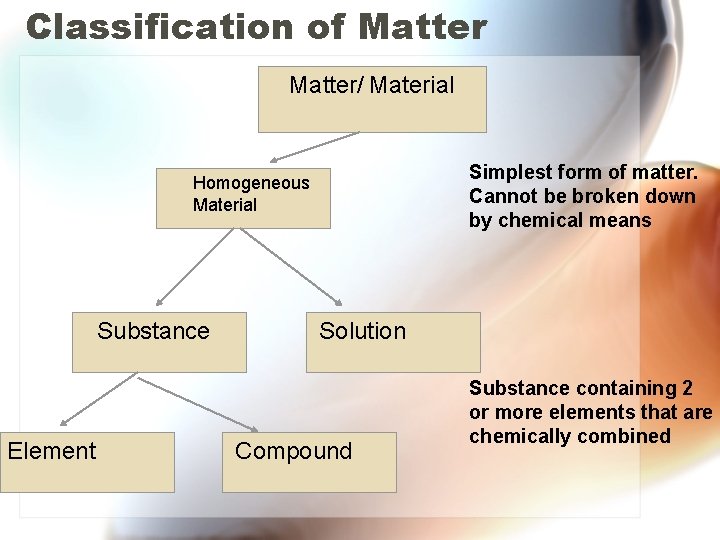 Classification of Matter

Matter/ Material

Homogeneous Material

Simplest form of matter. Cannot be broken down by chemical means

Substance

Solution

Substance containing 2 or more elements that are chemically combined

Element

Compound